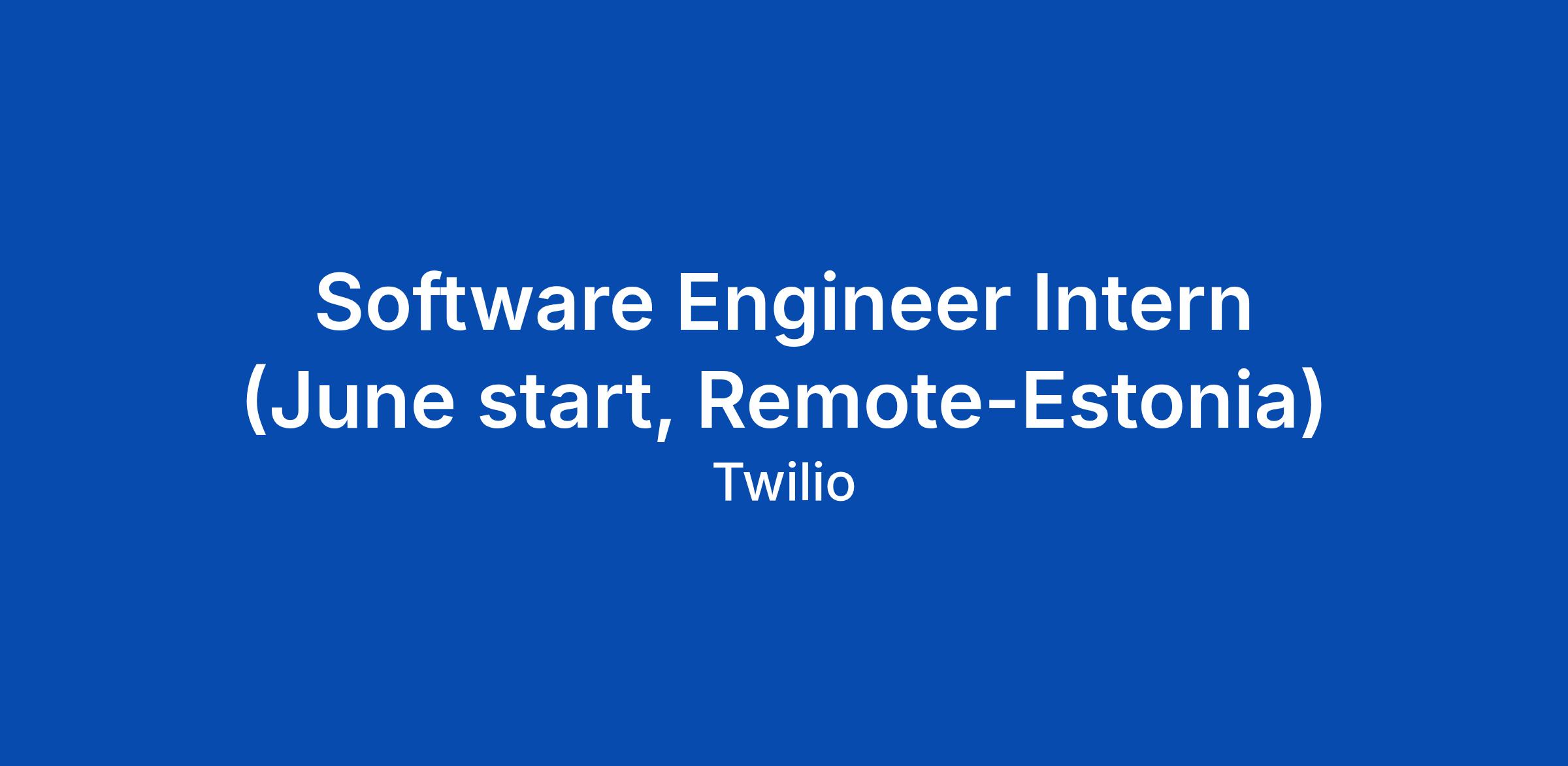 Software Engineer Intern (June start, Remote-Estonia)

Twilio